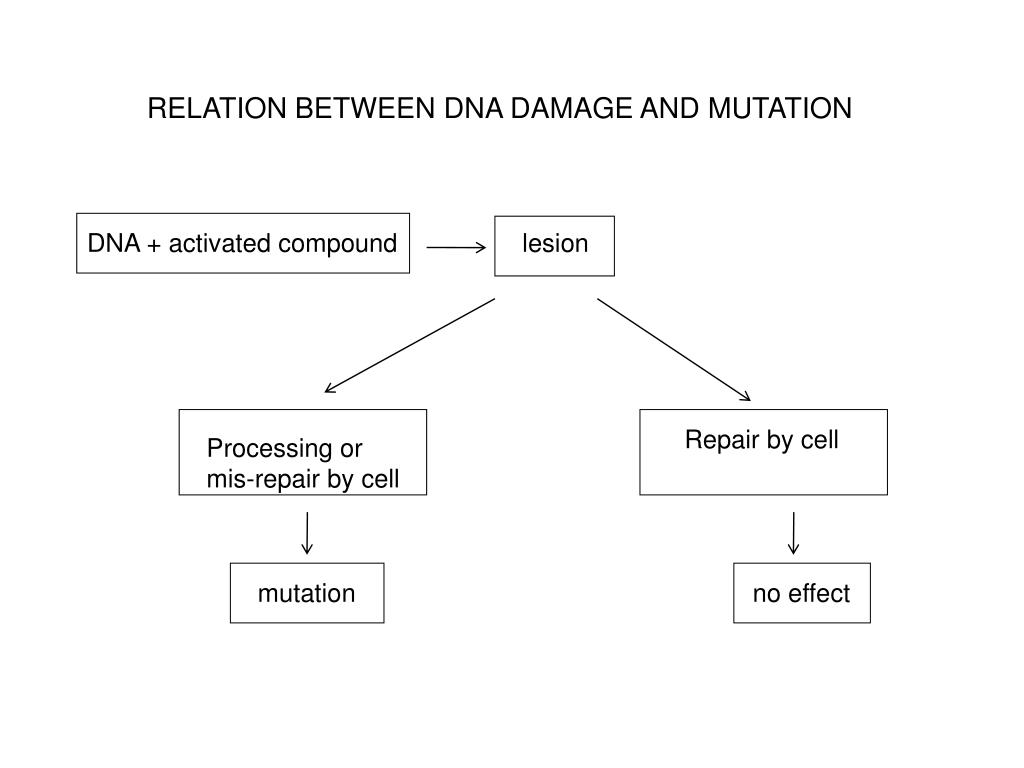 RELATION BETWEEN DNA DAMAGE AND MUTATION

DNA + activated compound

lesion

Processing or mis-repair by cell

Repair by cell

mutation

no effect